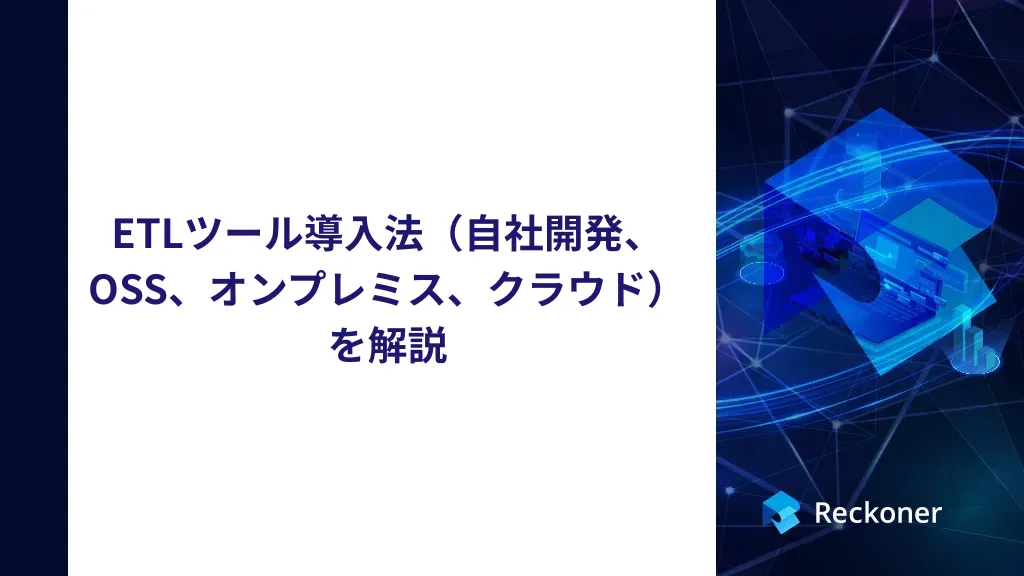 ETLツール導入法（自社開発、OSS、オンプレミス、クラウド）を解説

Reckoner